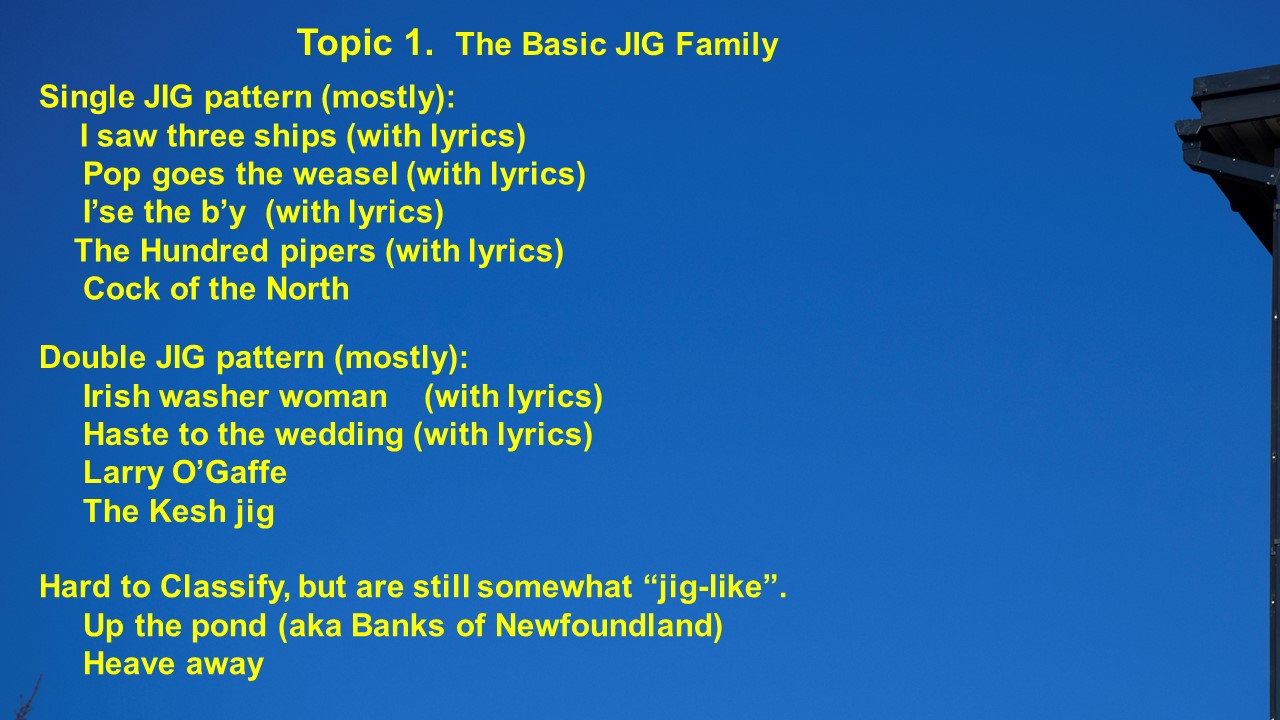 Topic 1. The Basic JIG Family

Single JIG pattern (mostly):
I saw three ships (with lyrics)
Pop goes the weasel (with lyrics)
I'se the b'y (with lyrics)
The Hundred pipers (with lyrics)
Cock of the North

Double JIG pattern (mostly):
Irish washer woman (with lyrics)
Haste to the wedding (with lyrics)
Larry O'Gaffe
The Kesh jig

Hard to Classify, but are still somewhat "jig-like".
Up the pond (aka Banks of Newfoundland)
Heave away